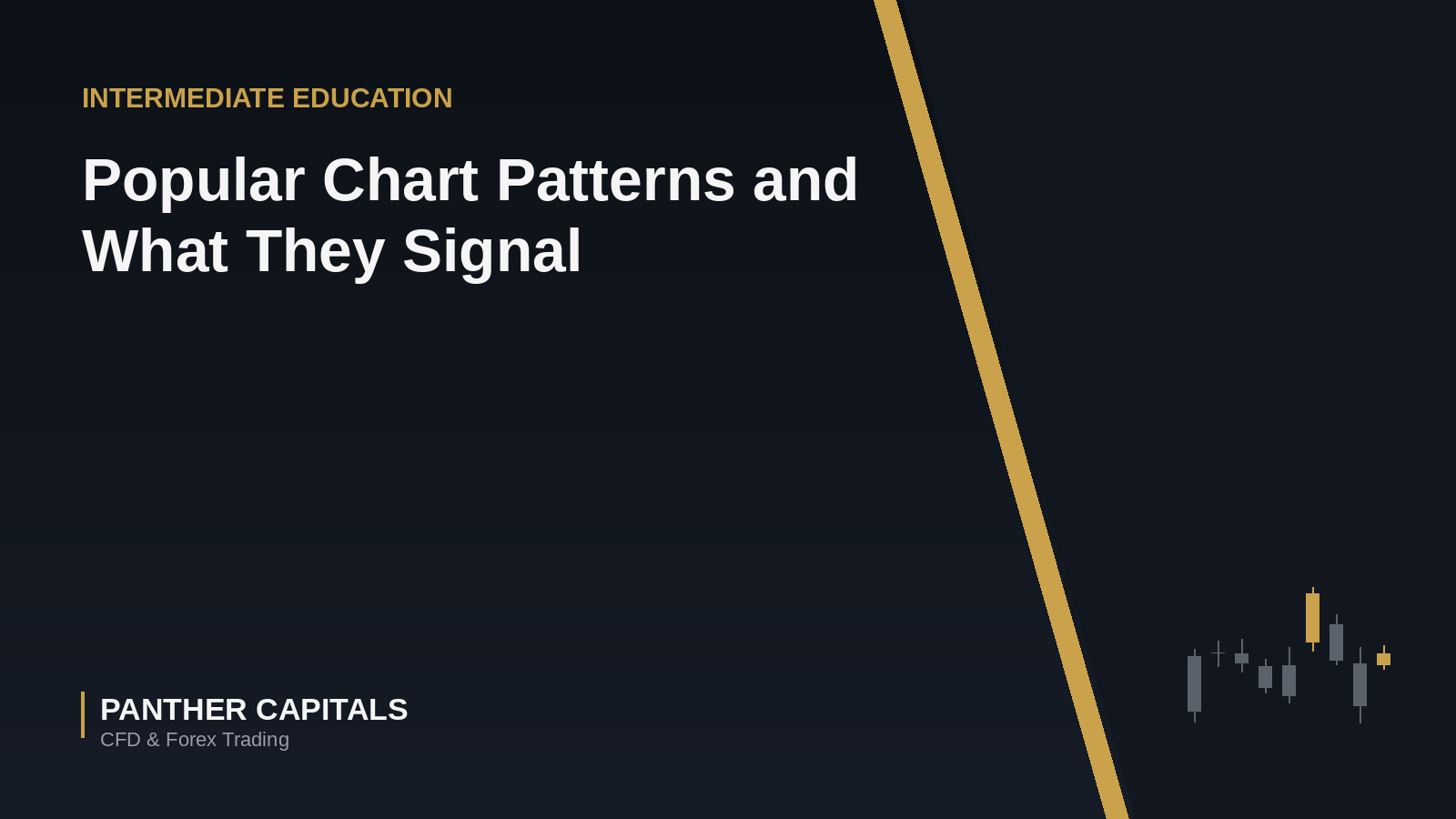 INTERMEDIATE EDUCATION

Popular Chart Patterns and What They Signal

PANTHER CAPITALS
CFD & Forex Trading